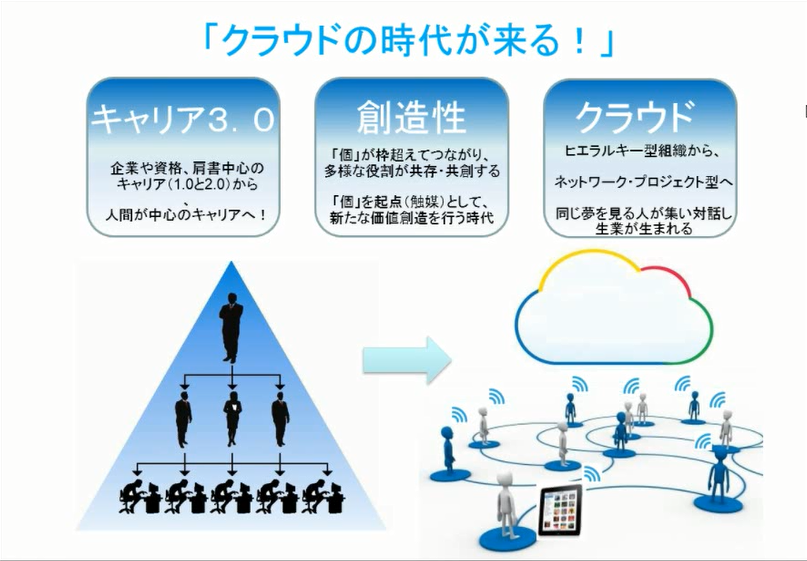 「クラウドの時代が来る！」

キャリア３．０

企業や資格、肩書中心のキャリア（1.0と2.0）から
、
人間が中心のキャリアへ！

創造性

「個」が枠超えてつながり、多様な役割が共存・共創する

「個」を起点（触媒）として、新たな価値創造を行う時代

クラウド

ヒエラルキー型組織から、

ネットワーク・プロジェクト型へ

同じ夢を見る人が集い対話し生業が生まれる